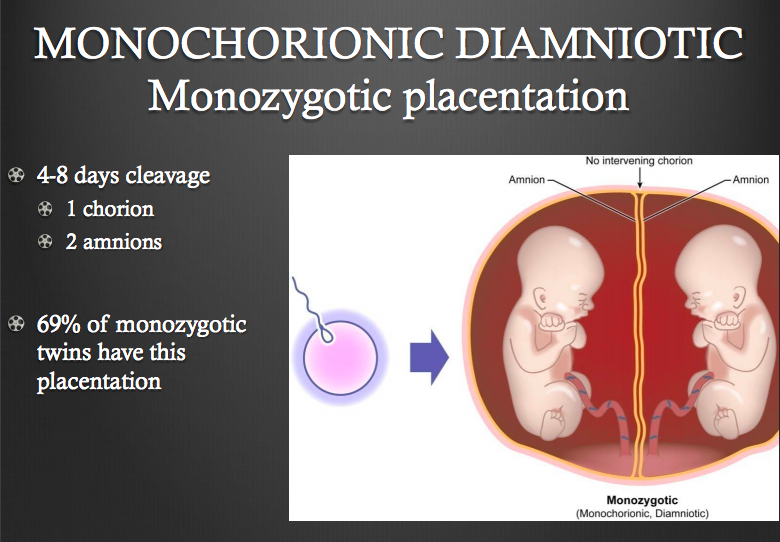 MONOCHORIONIC DIAMNIOTIC
Monozygotic placentation

4-8 days cleavage
1 chorion
2 amnions

69% of monozygotic twins have this placentation

No intervening chorion
Amnion
Amnion

Monozygotic
(Monochorionic, Diamniotic)